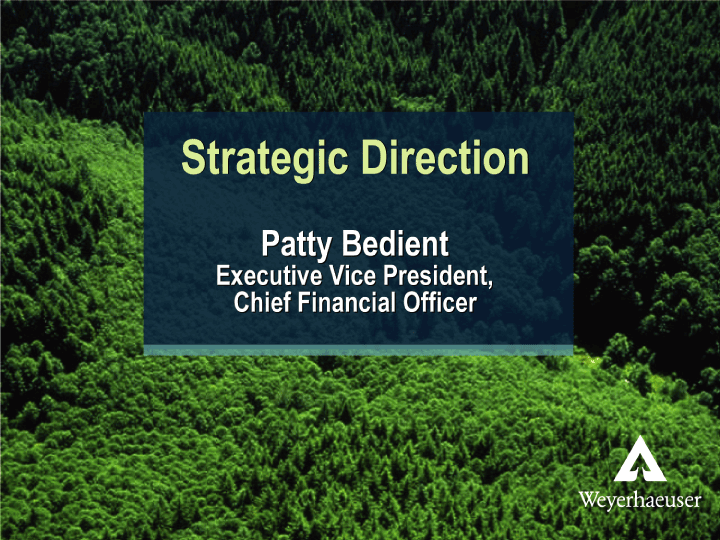 Strategic Direction

Patty Bedient
Executive Vice President,
Chief Financial Officer

Weyerhaeuser